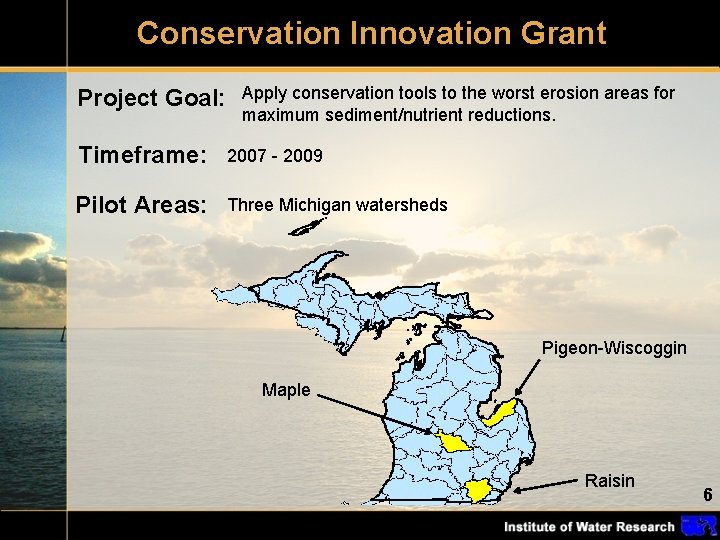 Conservation Innovation Grant

Project Goal: Apply conservation tools to the worst erosion areas for maximum sediment/nutrient reductions.

Timeframe: 2007 - 2009

Pilot Areas: Three Michigan watersheds

Pigeon-Wiscoggin

Maple

Raisin

6

Institute of Water Research